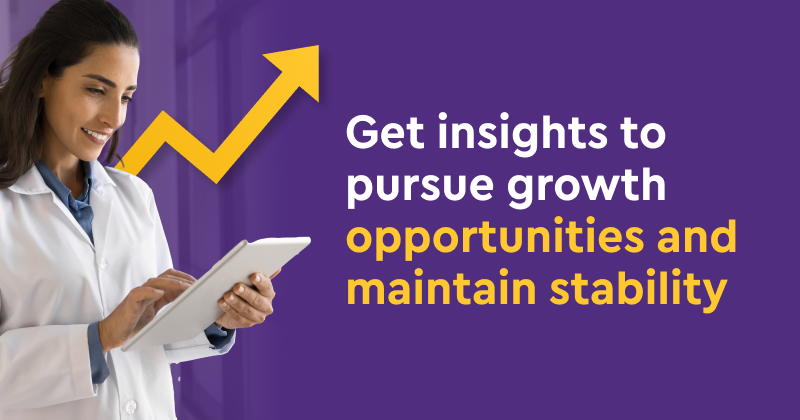 Get insights to pursue growth opportunities and maintain stability